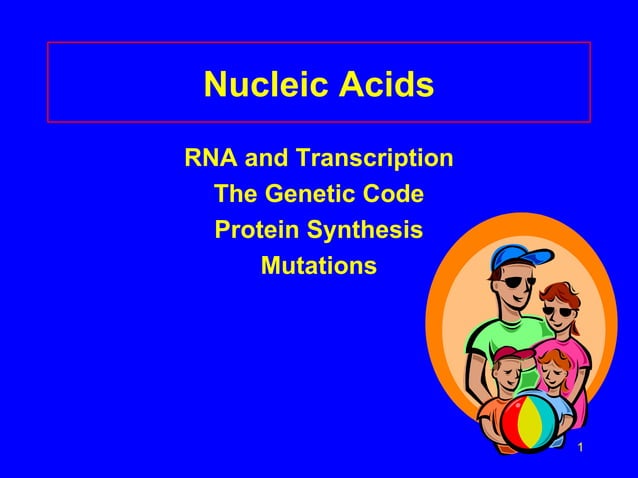 Nucleic Acids

RNA and Transcription
The Genetic Code
Protein Synthesis
Mutations

1